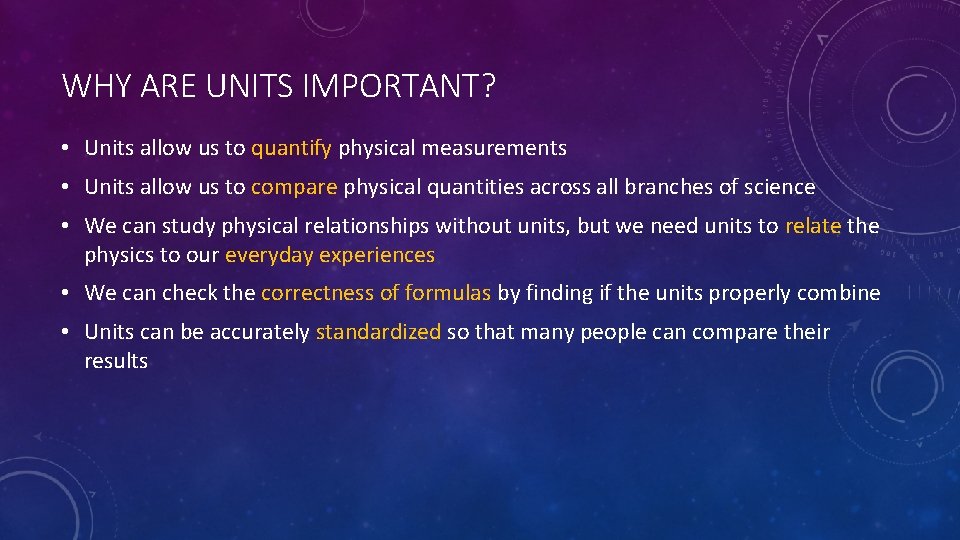 WHY ARE UNITS IMPORTANT?

• Units allow us to quantify physical measurements

• Units allow us to compare physical quantities across all branches of science

• We can study physical relationships without units, but we need units to relate the physics to our everyday experiences

• We can check the correctness of formulas by finding if the units properly combine

• Units can be accurately standardized so that many people can compare their results